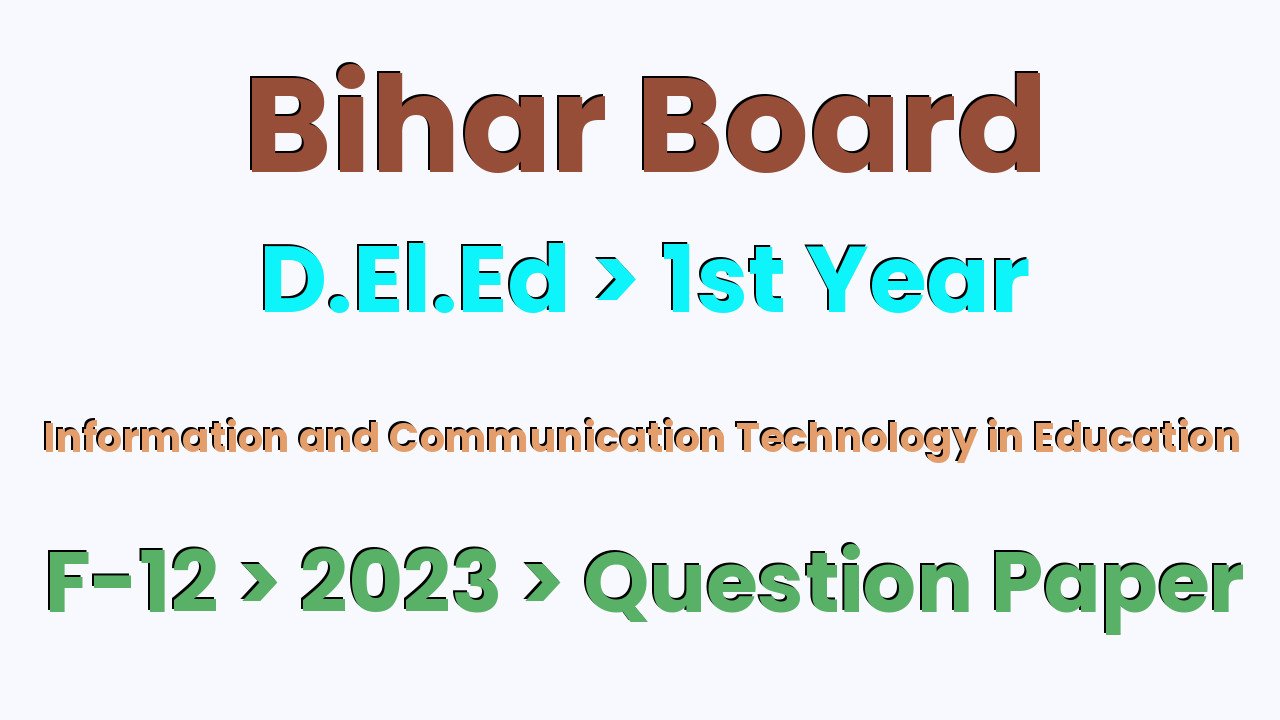 Bihar Board

D.El.Ed > 1st Year

Information and Communication Technology in Education

F-12 > 2023 > Question Paper